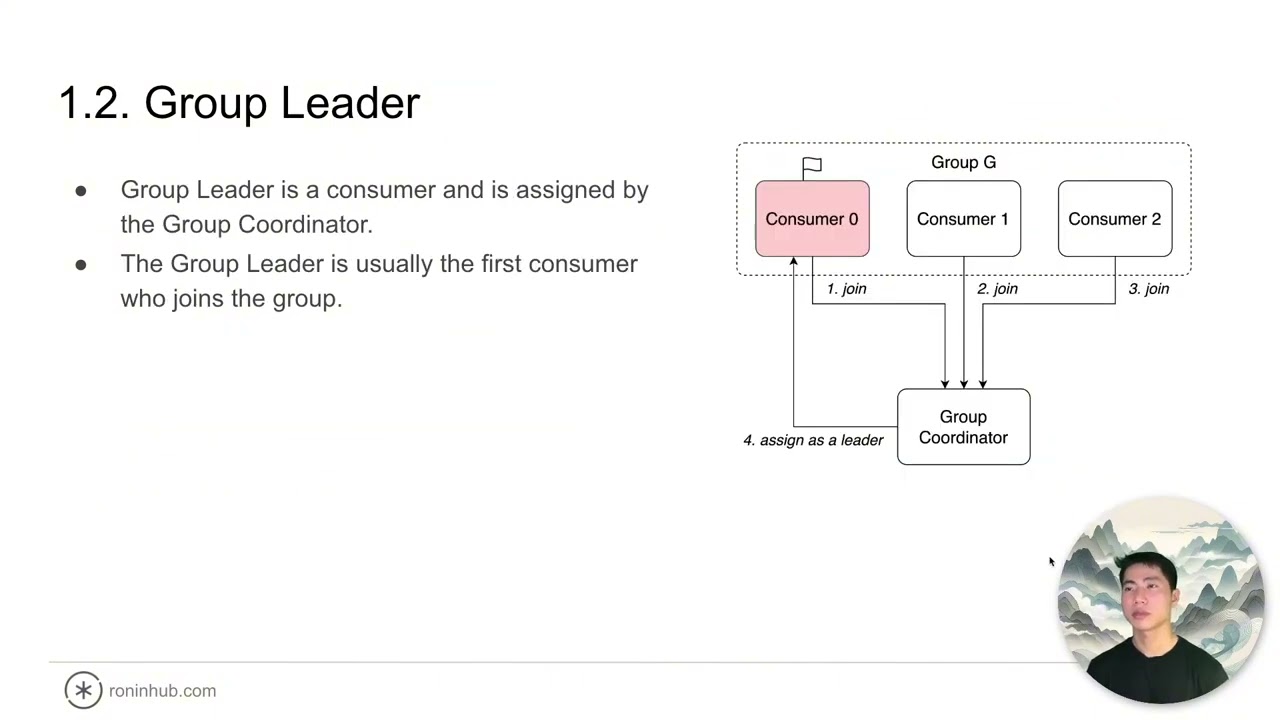 1.2. Group Leader

● Group Leader is a consumer and is assigned by the Group Coordinator.
● The Group Leader is usually the first consumer who joins the group.

Group G
Consumer 0
Consumer 1
Consumer 2
1. join
2. join
3. join
Group Coordinator
4. assign as a leader

roninhub.com